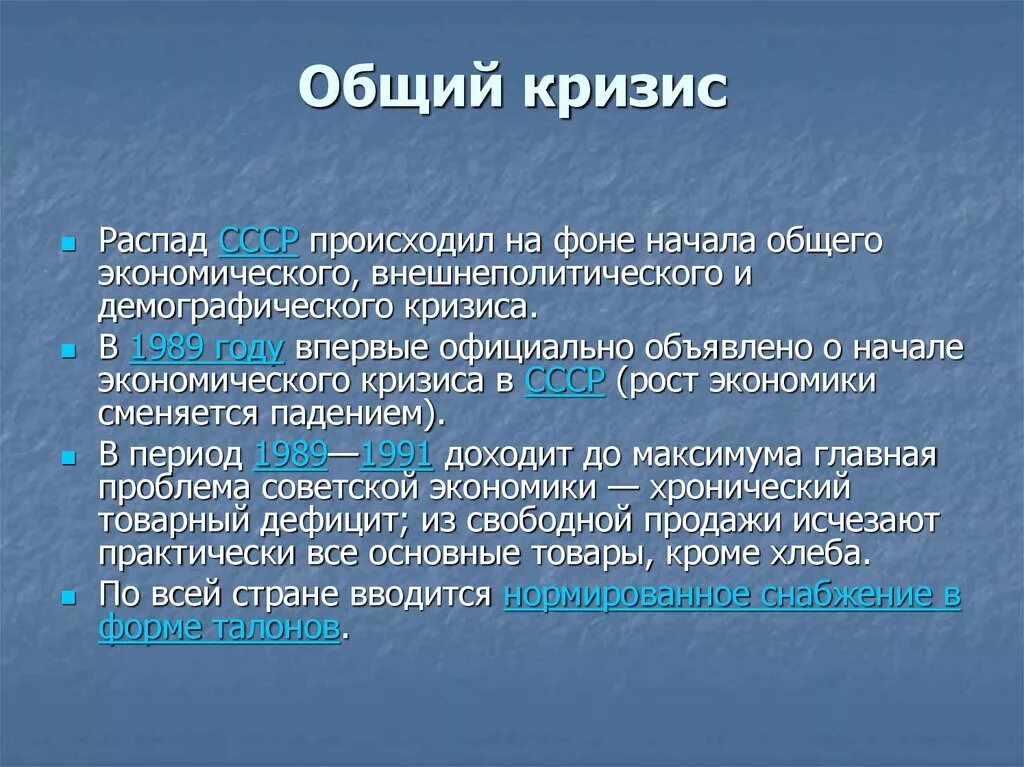 Общий кризис

Распад СССР происходил на фоне начала общего экономического, внешнеполитического и демографического кризиса.

В 1989 году впервые официально объявлено о начале экономического кризиса в СССР (рост экономики сменяется падением).

В период 1989—1991 доходит до максимума главная проблема советской экономики — хронический товарный дефицит; из свободной продажи исчезают практически все основные товары, кроме хлеба.

По всей стране вводится нормированное снабжение в форме талонов.